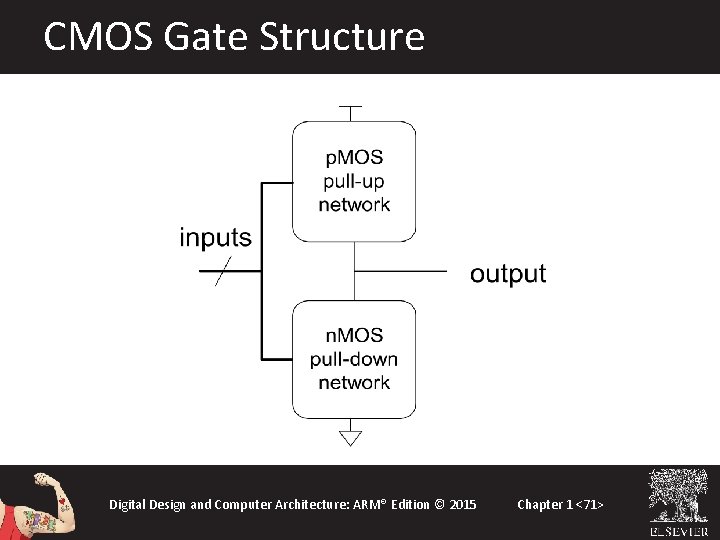 CMOS Gate Structure

pMOS pull-up network

inputs

output

nMOS pull-down network

Digital Design and Computer Architecture: ARM® Edition © 2015

Chapter 1 <71>

ELSEVIER